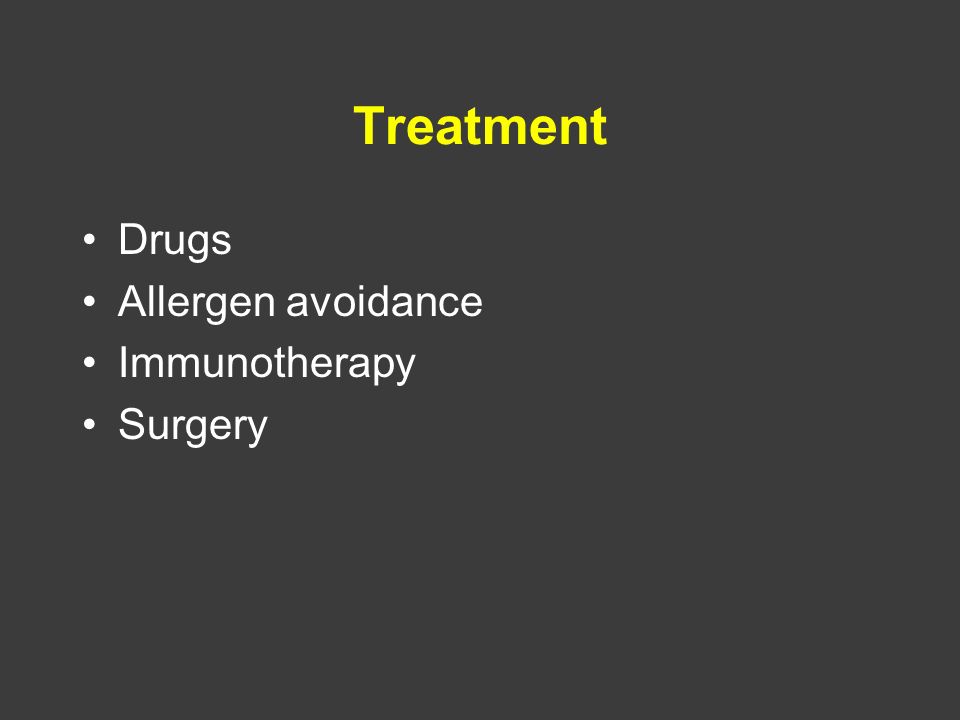 Treatment

• Drugs
• Allergen avoidance
• Immunotherapy
• Surgery